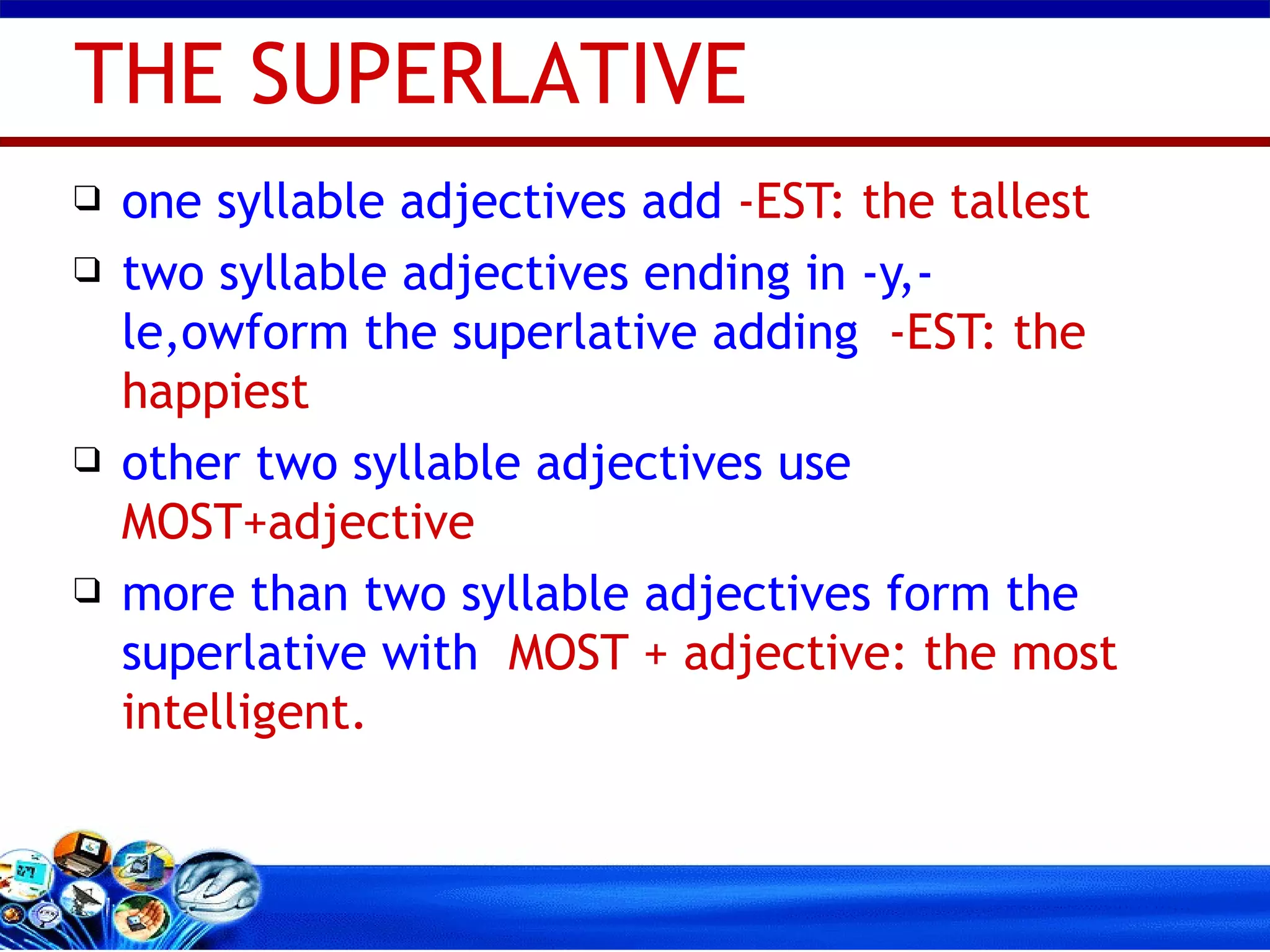 THE SUPERLATIVE

❑ one syllable adjectives add -EST: the tallest

❑ two syllable adjectives ending in -y,-le,owform the superlative adding -EST: the happiest

❑ other two syllable adjectives use MOST+adjective

❑ more than two syllable adjectives form the superlative with MOST + adjective: the most intelligent.